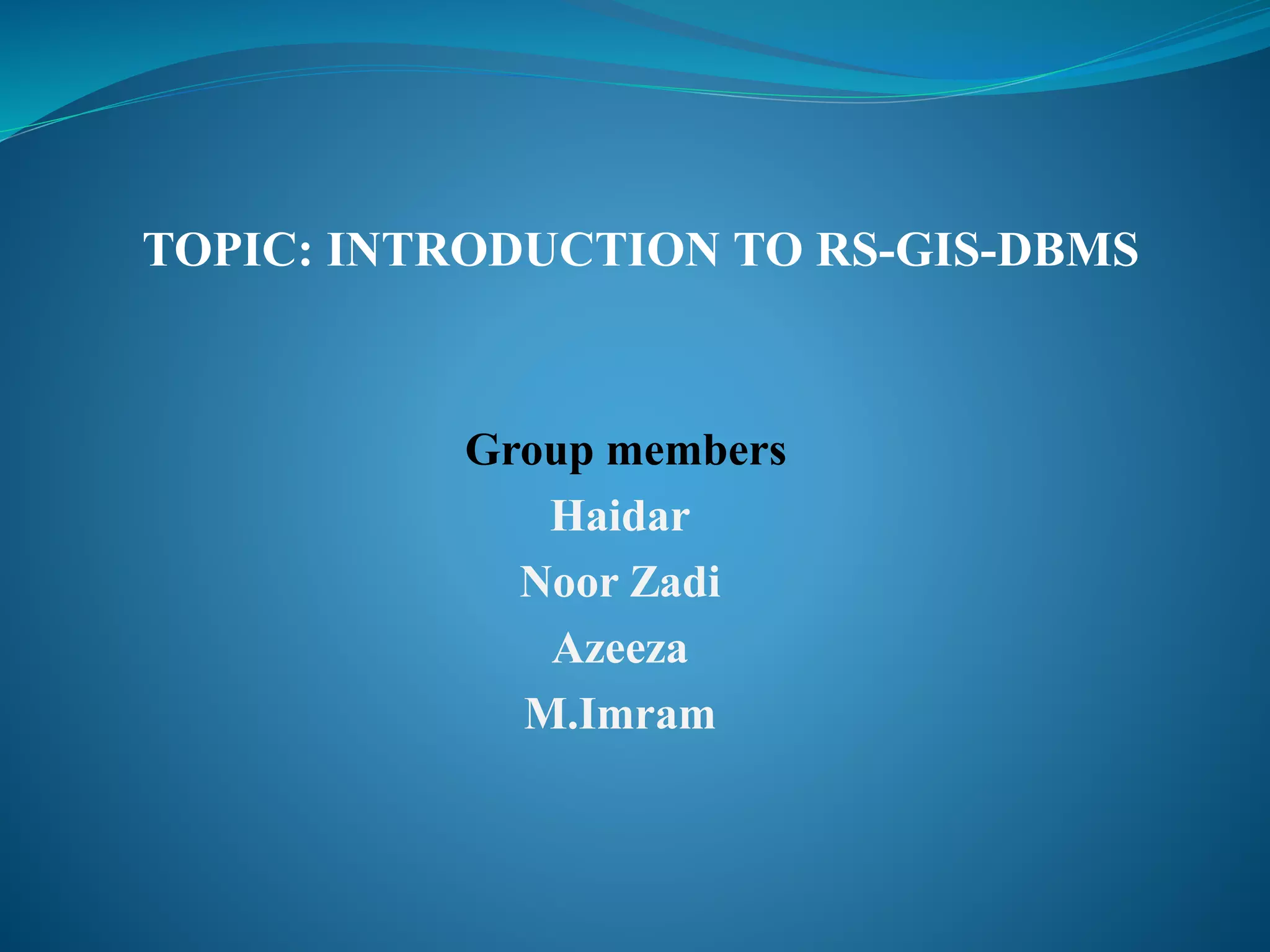 TOPIC: INTRODUCTION TO RS-GIS-DBMS

Group members
Haidar
Noor Zadi
Azeeza
M.Imram